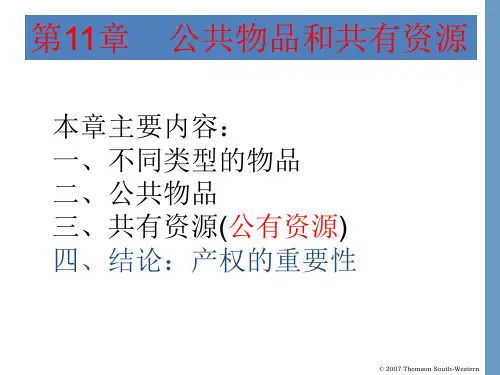 第11章　公共物品和共有资源

本章主要内容：
一、不同类型的物品
二、公共物品
三、共有资源(公有资源)
四、结论：产权的重要性

© 2007 Thomson South-Western